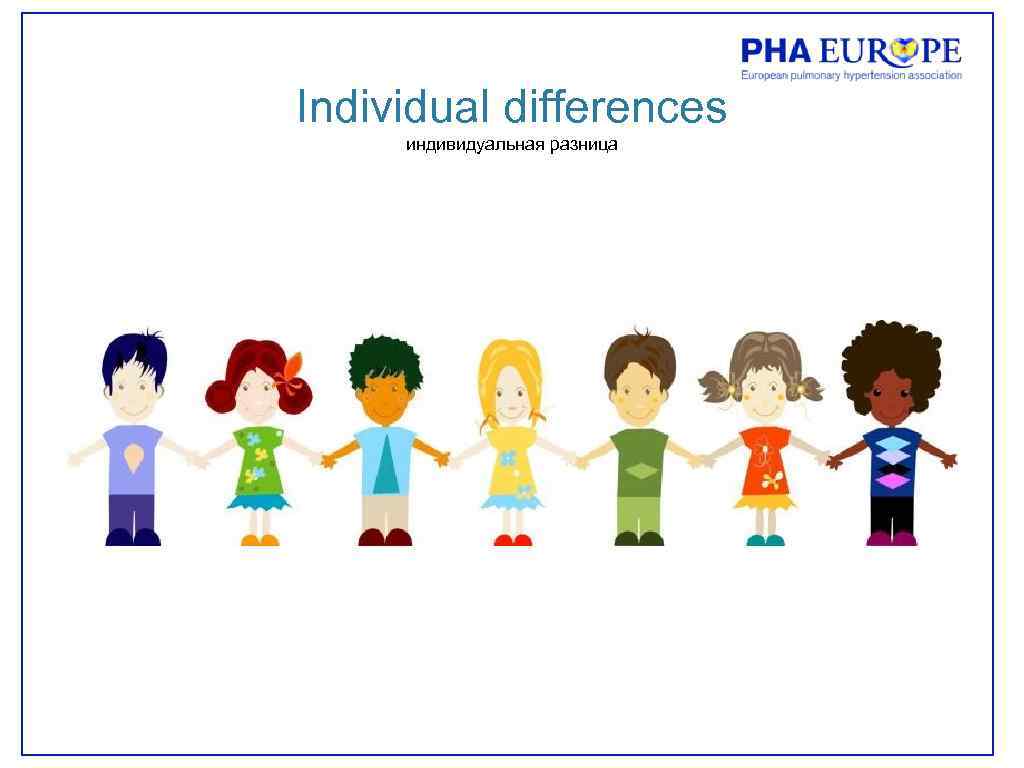 PHA EUROPE
European pulmonary hypertension association

Individual differences
индивидуальная разница